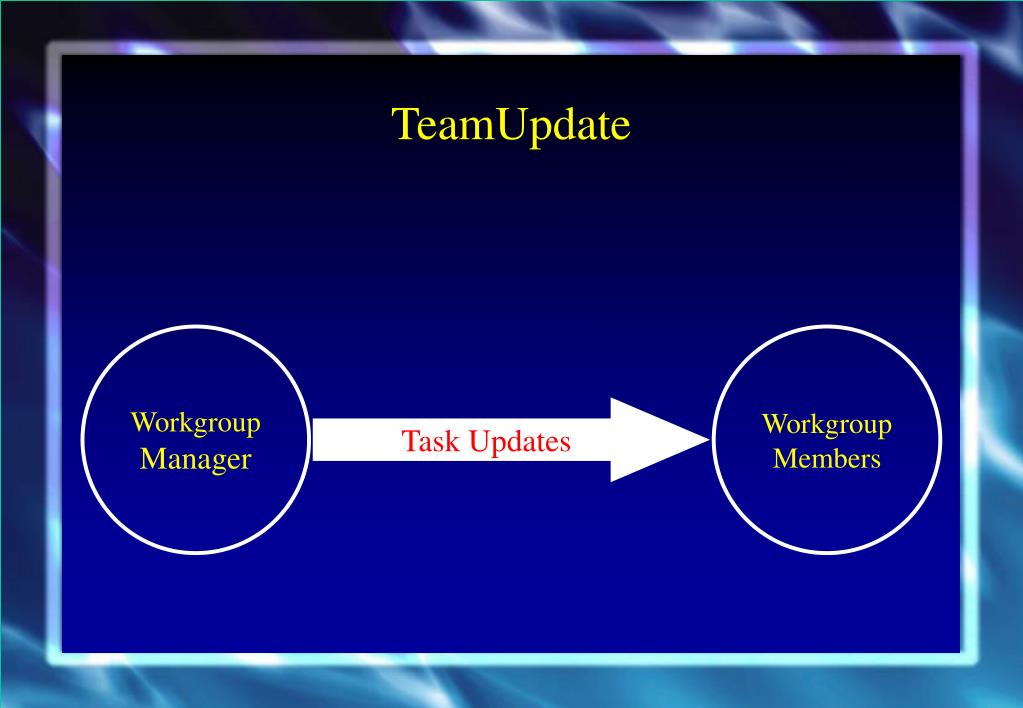 TeamUpdate

Workgroup Manager

Task Updates

Workgroup Members